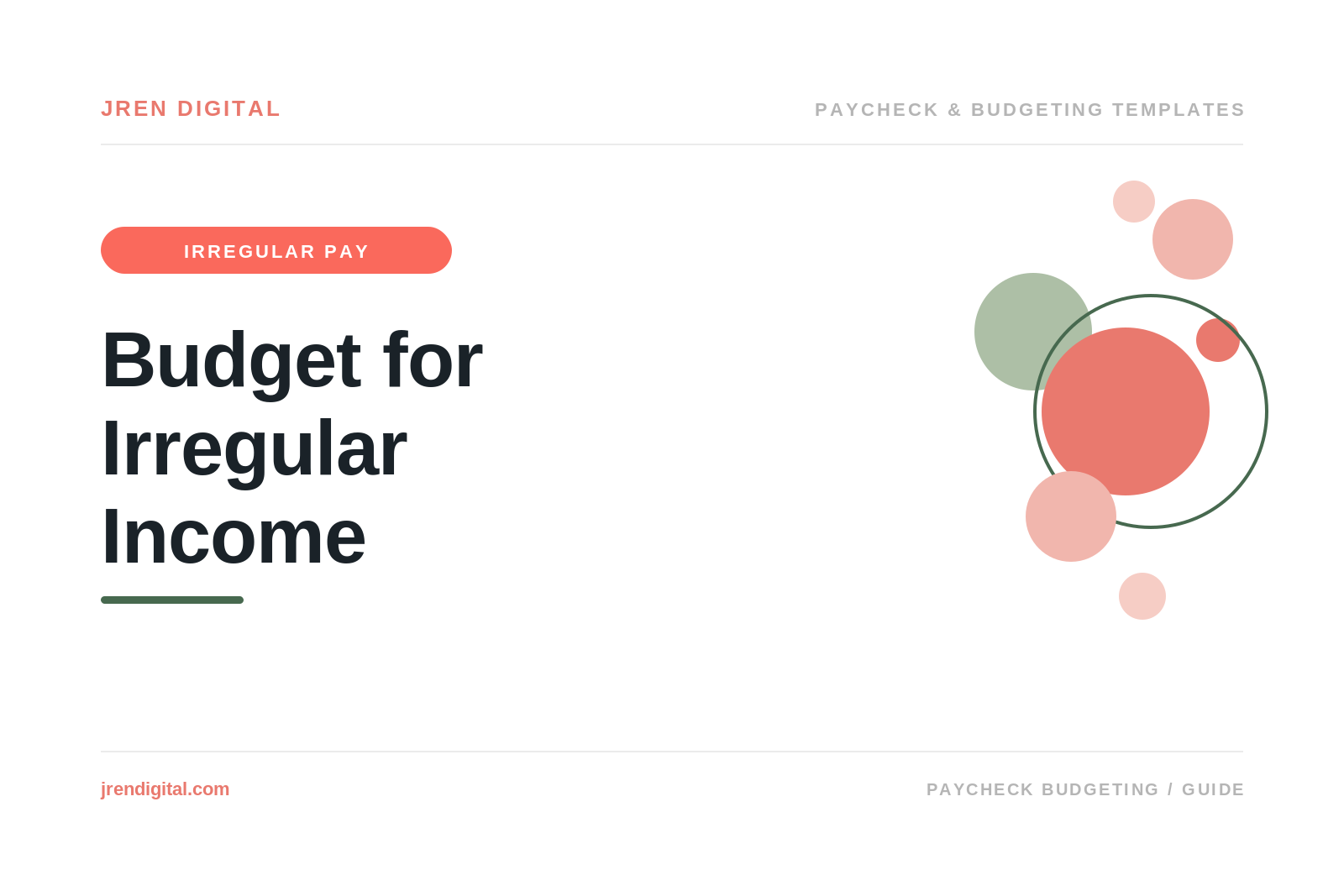 JREN DIGITAL

PAYCHECK & BUDGETING TEMPLATES

IRREGULAR PAY

Budget for Irregular Income

jrendigital.com

PAYCHECK BUDGETING / GUIDE